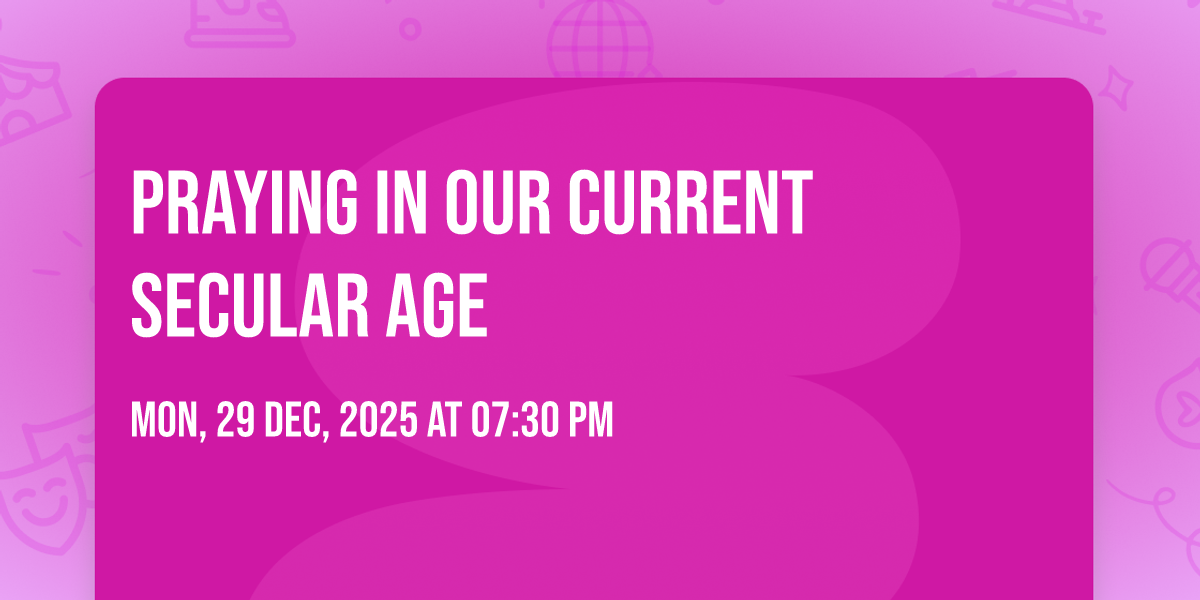 PRAYING IN OUR CURRENT SECULAR AGE

MON, 29 DEC, 2025 AT 07:30 PM